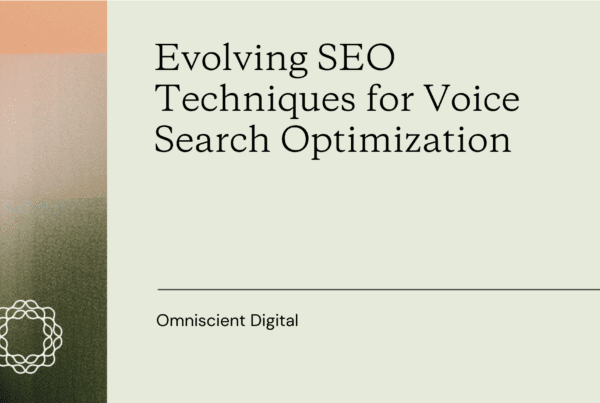 Evolving SEO Techniques for Voice Search Optimization

Omniscient Digital